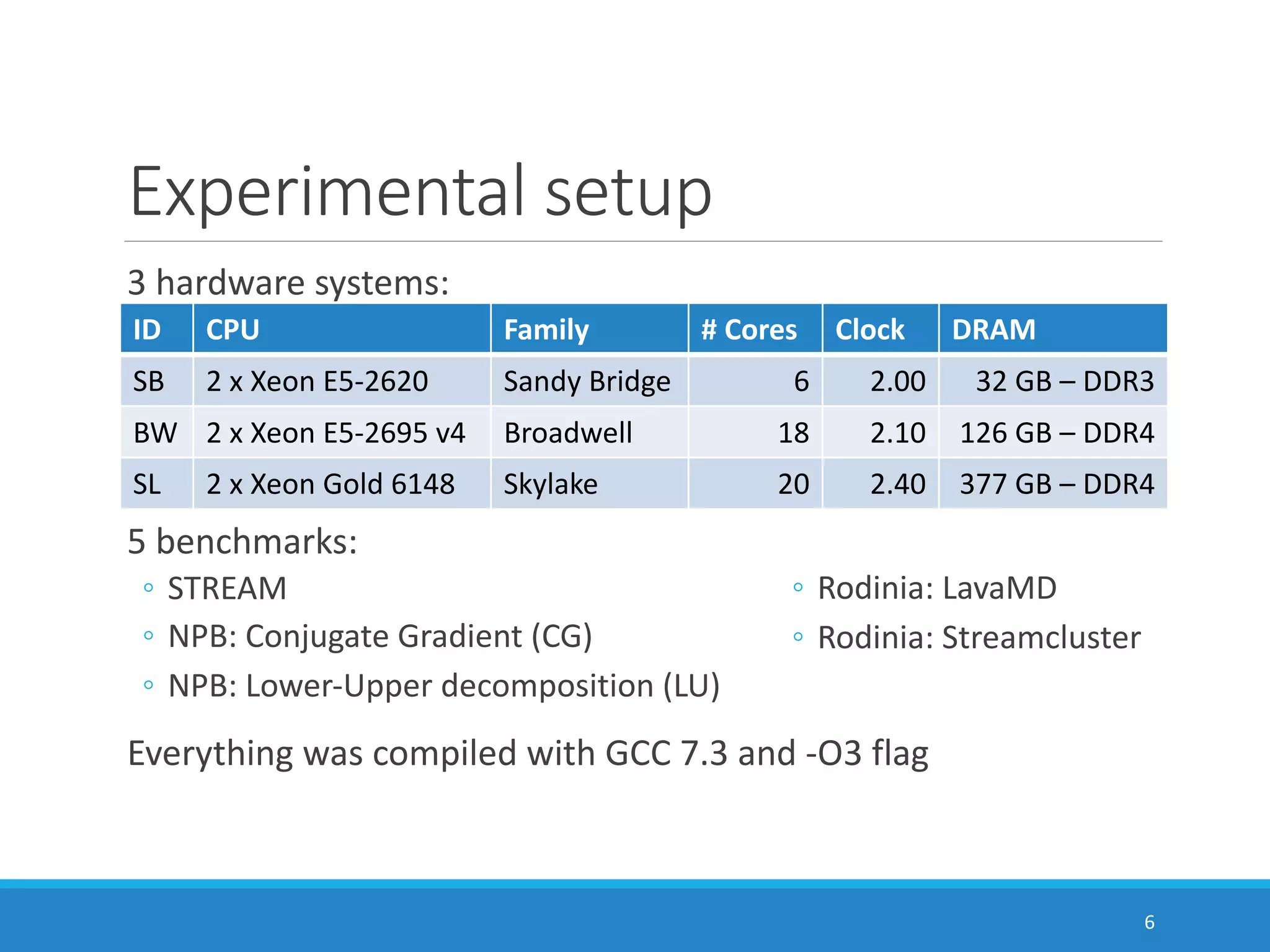 Experimental setup

3 hardware systems:

| ID | CPU | Family | # Cores | Clock | DRAM |
|---|---|---|---|---|---|
| SB | 2 x Xeon E5-2620 | Sandy Bridge | 6 | 2.00 | 32 GB – DDR3 |
| BW | 2 x Xeon E5-2695 v4 | Broadwell | 18 | 2.10 | 126 GB – DDR4 |
| SL | 2 x Xeon Gold 6148 | Skylake | 20 | 2.40 | 377 GB – DDR4 |

5 benchmarks:
◦ STREAM
◦ NPB: Conjugate Gradient (CG)
◦ NPB: Lower-Upper decomposition (LU)
◦ Rodinia: LavaMD
◦ Rodinia: Streamcluster

Everything was compiled with GCC 7.3 and -O3 flag

6